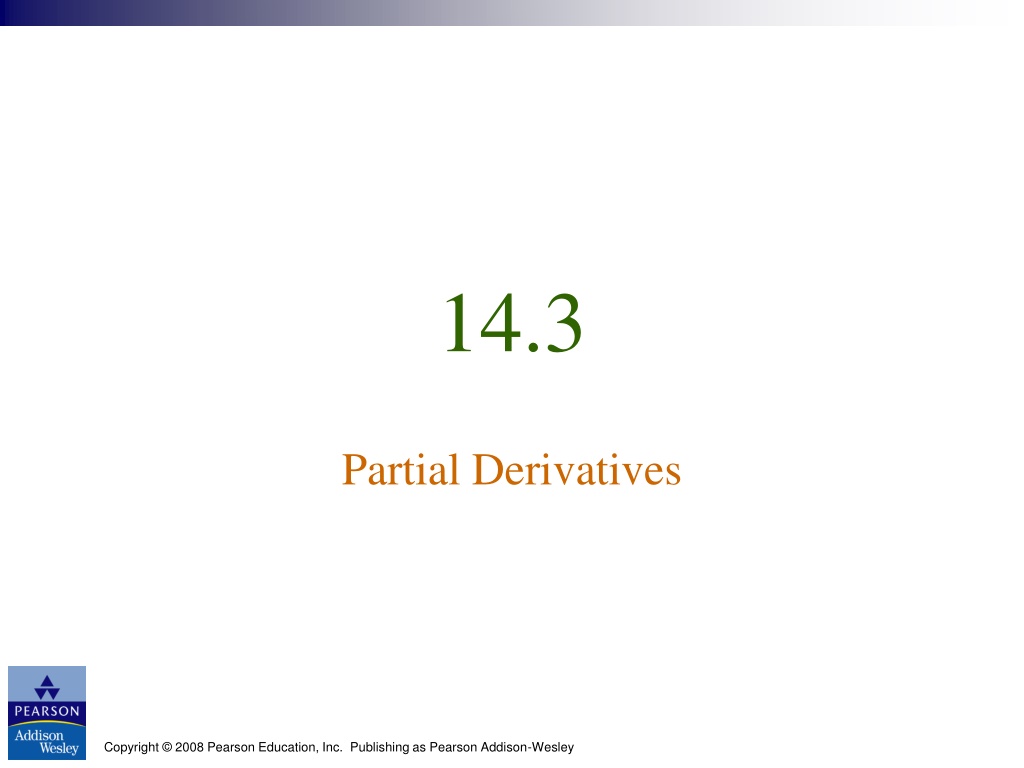 14.3

Partial Derivatives

PEARSON
Addison Wesley

Copyright © 2008 Pearson Education, Inc. Publishing as Pearson Addison-Wesley